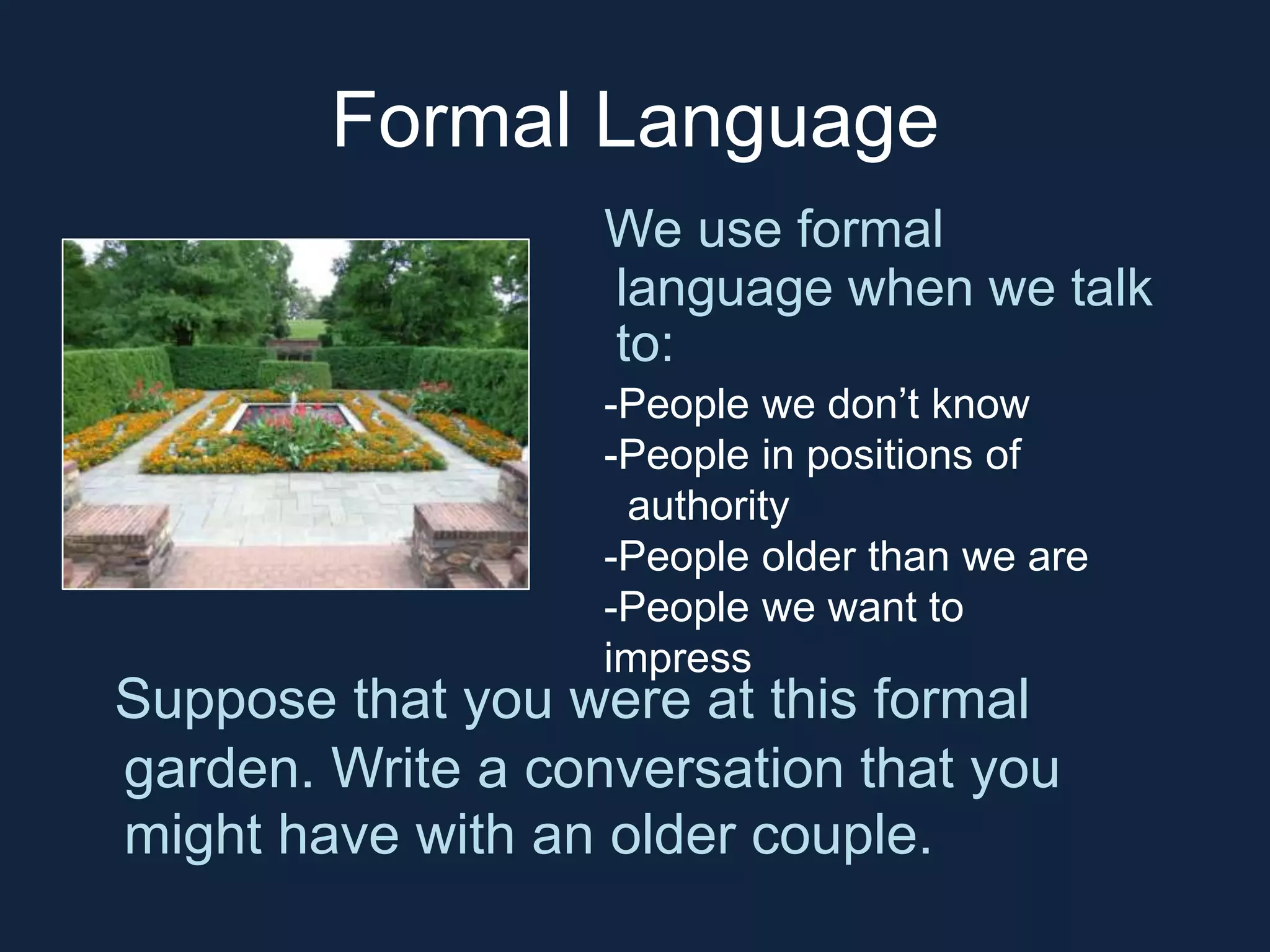 Formal Language

We use formal language when we talk to:

-People we don’t know
-People in positions of authority
-People older than we are
-People we want to impress

Suppose that you were at this formal garden. Write a conversation that you might have with an older couple.